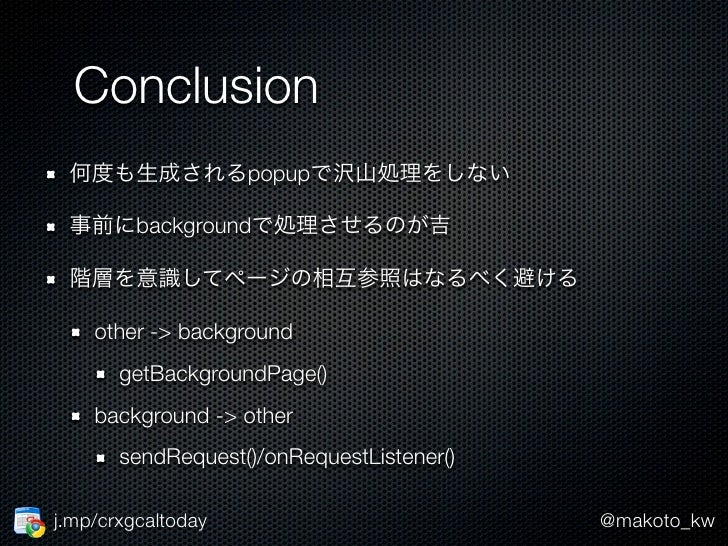 Conclusion

何度も生成されるpopupで沢山処理をしない

事前にbackgroundで処理させるのが吉

階層を意識してページの相互参照はなるべく避ける

other -> background

getBackgroundPage()

background -> other

sendRequest()/onRequestListener()

j.mp/crxgcaltoday

@makoto_kw